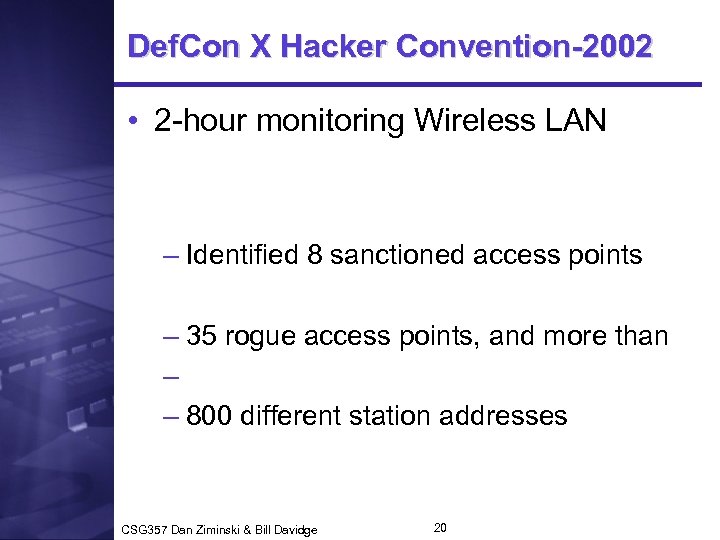 DefCon X Hacker Convention-2002

• 2-hour monitoring Wireless LAN

– Identified 8 sanctioned access points

– 35 rogue access points, and more than

–

– 800 different station addresses

CSG357 Dan Ziminski & Bill Davidge

20